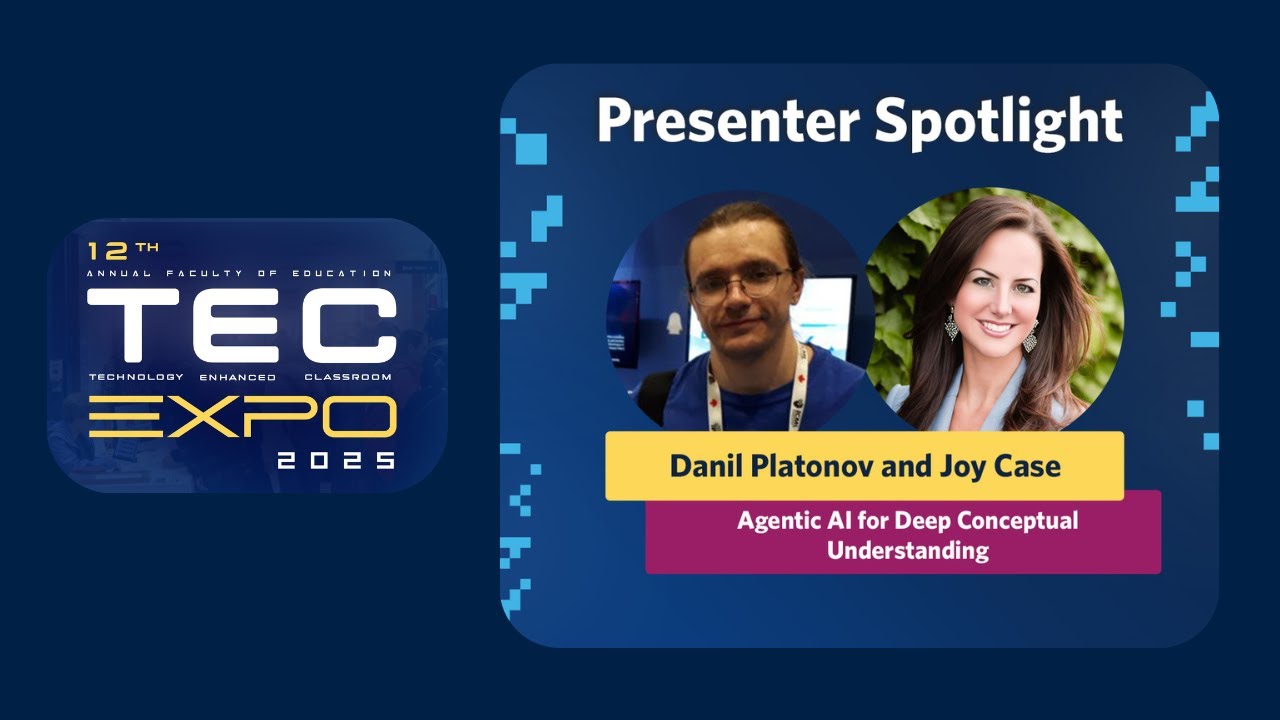 12TH
ANNUAL FACULTY OF EDUCATION
TEC
TECHNOLOGY ENHANCED CLASSROOM
EXPO
2025

Presenter Spotlight

Danil Platonov and Joy Case

Agentic AI for Deep Conceptual Understanding